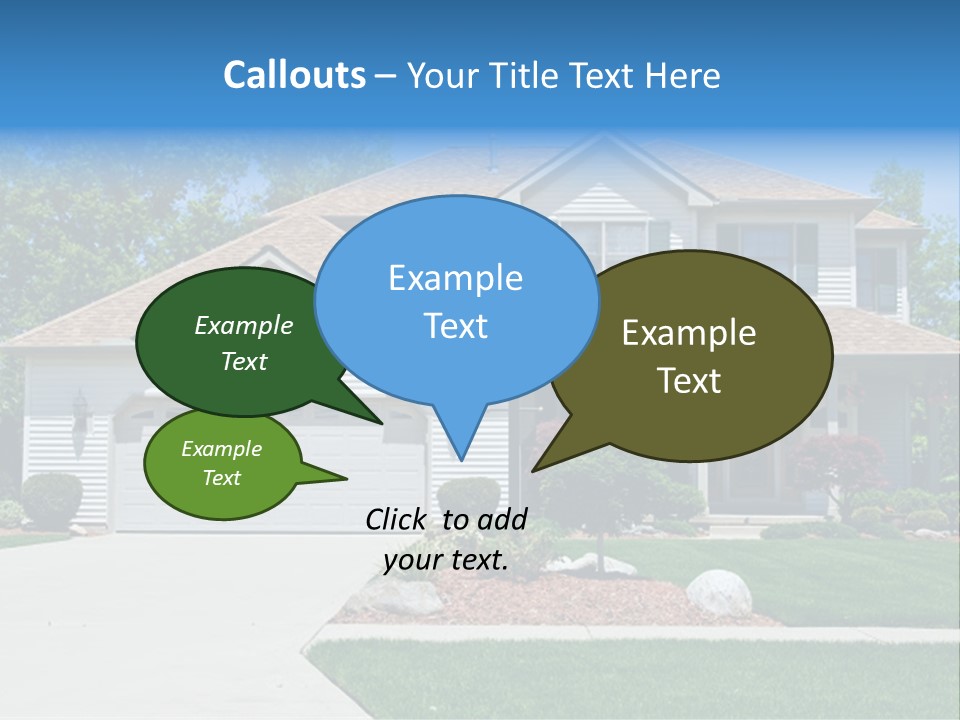 Callouts – Your Title Text Here

Example Text

Example Text

Example Text

Example Text

Click to add your text.